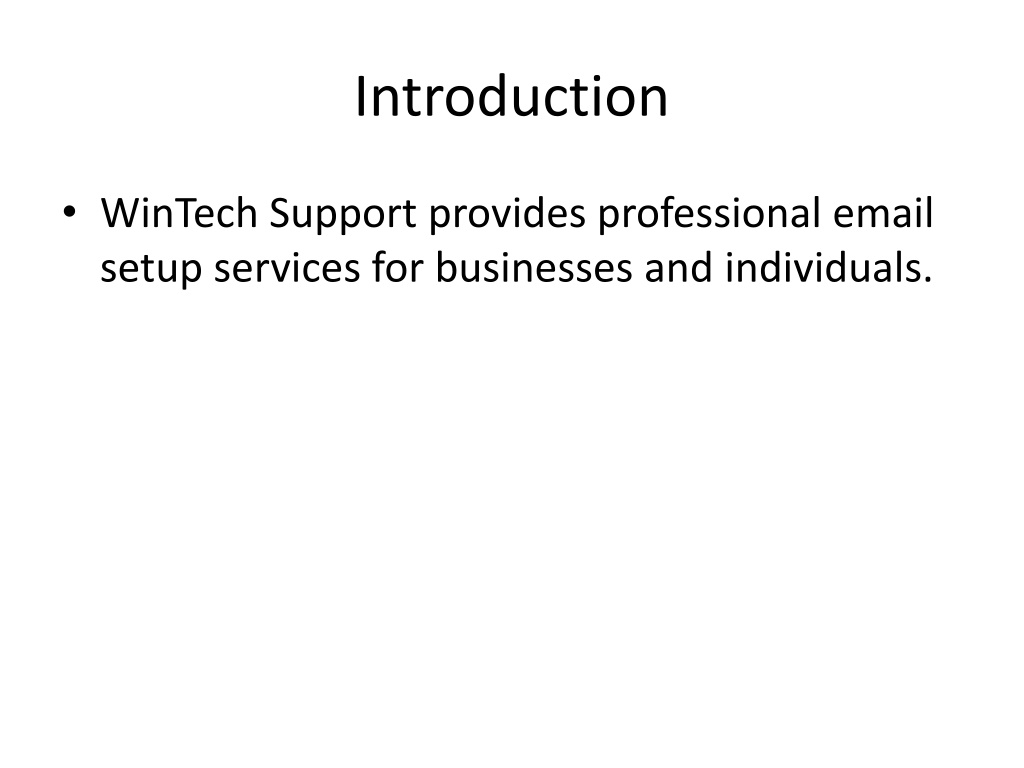 Introduction

• WinTech Support provides professional email setup services for businesses and individuals.